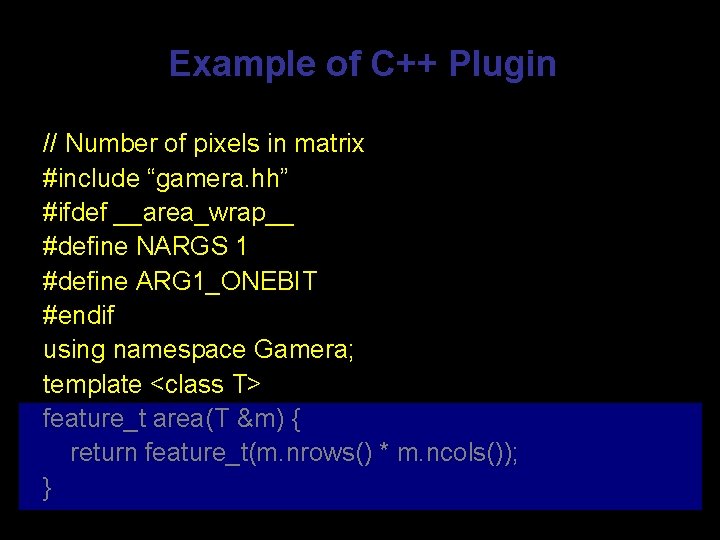 Example of C++ Plugin

// Number of pixels in matrix
#include “gamera.hh”
#ifdef __area_wrap__
#define NARGS 1
#define ARG1_ONEBIT
#endif
using namespace Gamera;
template <class T>
feature_t area(T &m) {
return feature_t(m.nrows() * m.ncols());
}